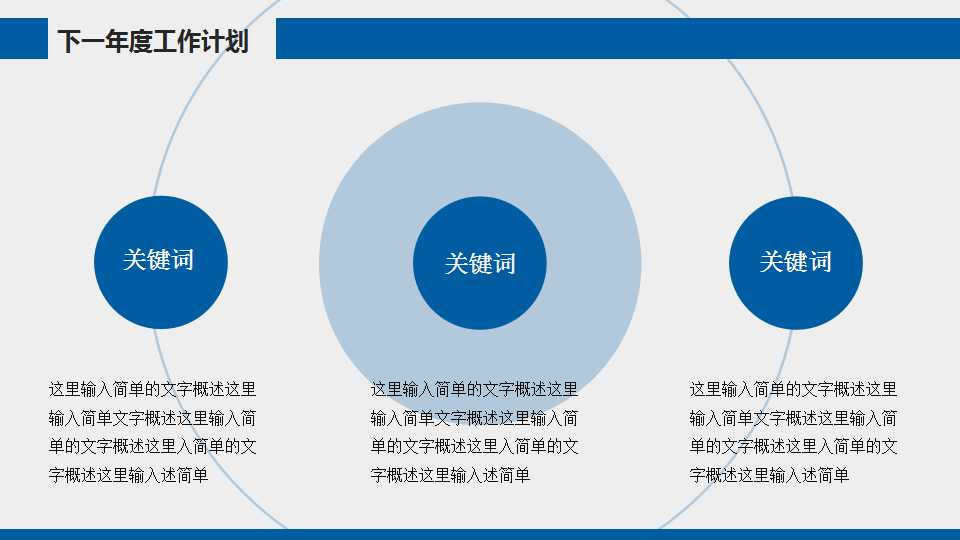 下一年度工作计划

关键词

关键词

关键词

这里输入简单的文字概述这里输入简单文字概述这里输入简单的文字概述这里入简单的文字概述这里输入述简单

这里输入简单的文字概述这里输入简单文字概述这里输入简单的文字概述这里入简单的文字概述这里输入述简单

这里输入简单的文字概述这里输入简单文字概述这里输入简单的文字概述这里入简单的文字概述这里输入述简单